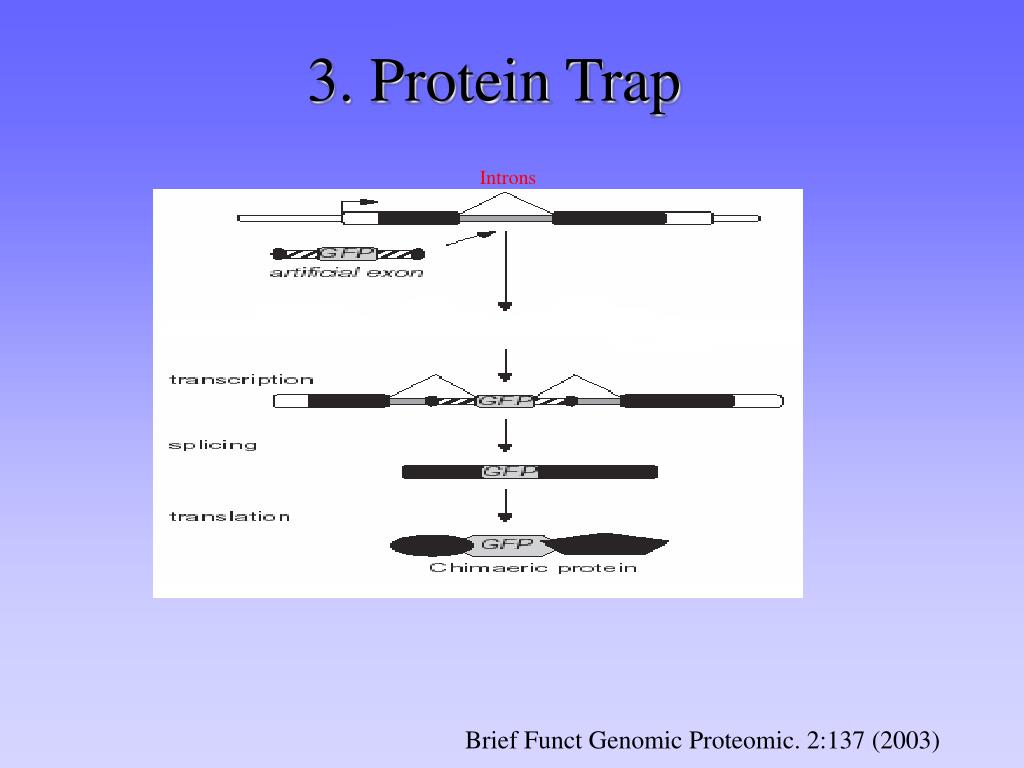 3. Protein Trap

Introns

GFP
artificial exon

transcription
GFP

splicing
GFP

translation
GFP
Chimaeric protein

Brief Funct Genomic Proteomic. 2:137 (2003)